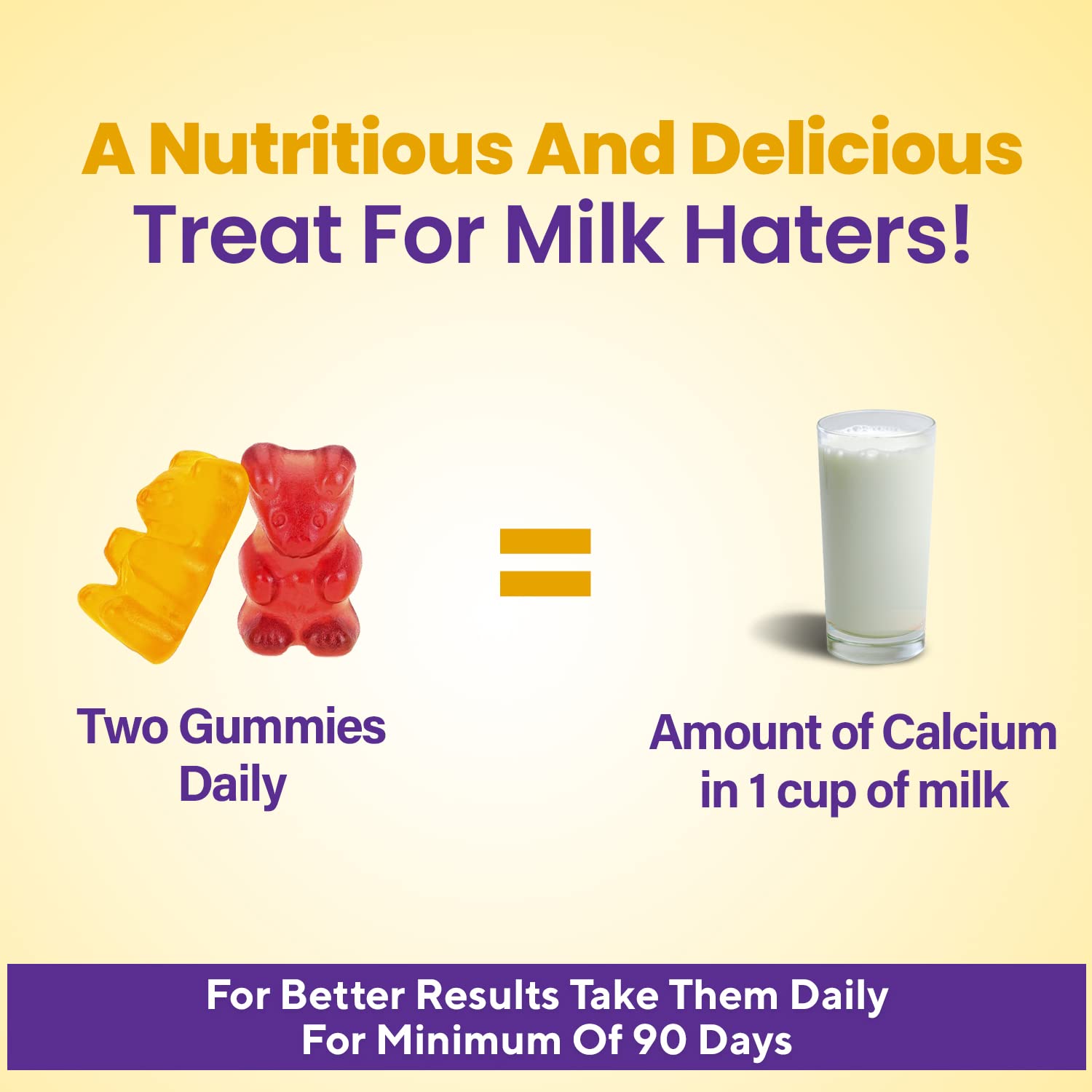 A Nutritious And Delicious
Treat For Milk Haters!

Two Gummies Daily

=

Amount of Calcium in 1 cup of milk

For Better Results Take Them Daily
For Minimum Of 90 Days